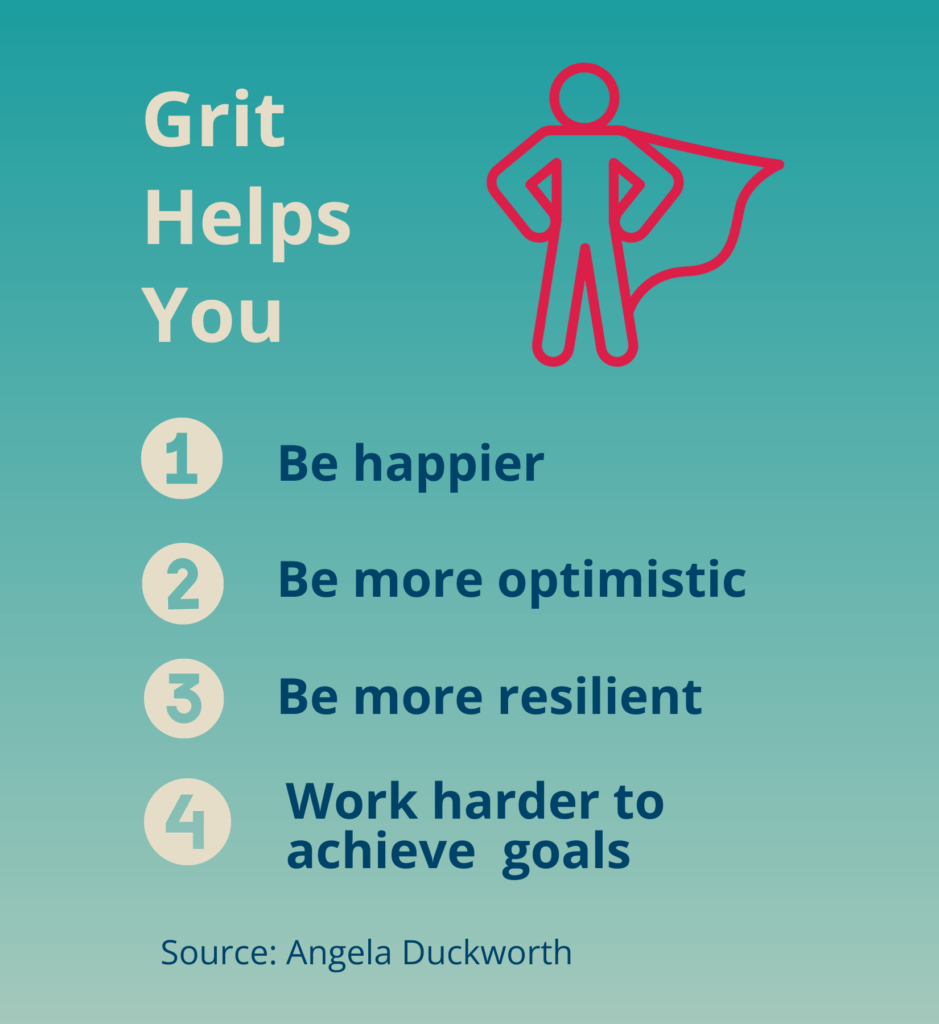 Grit Helps You

1 Be happier

2 Be more optimistic

3 Be more resilient

4 Work harder to achieve goals

Source: Angela Duckworth